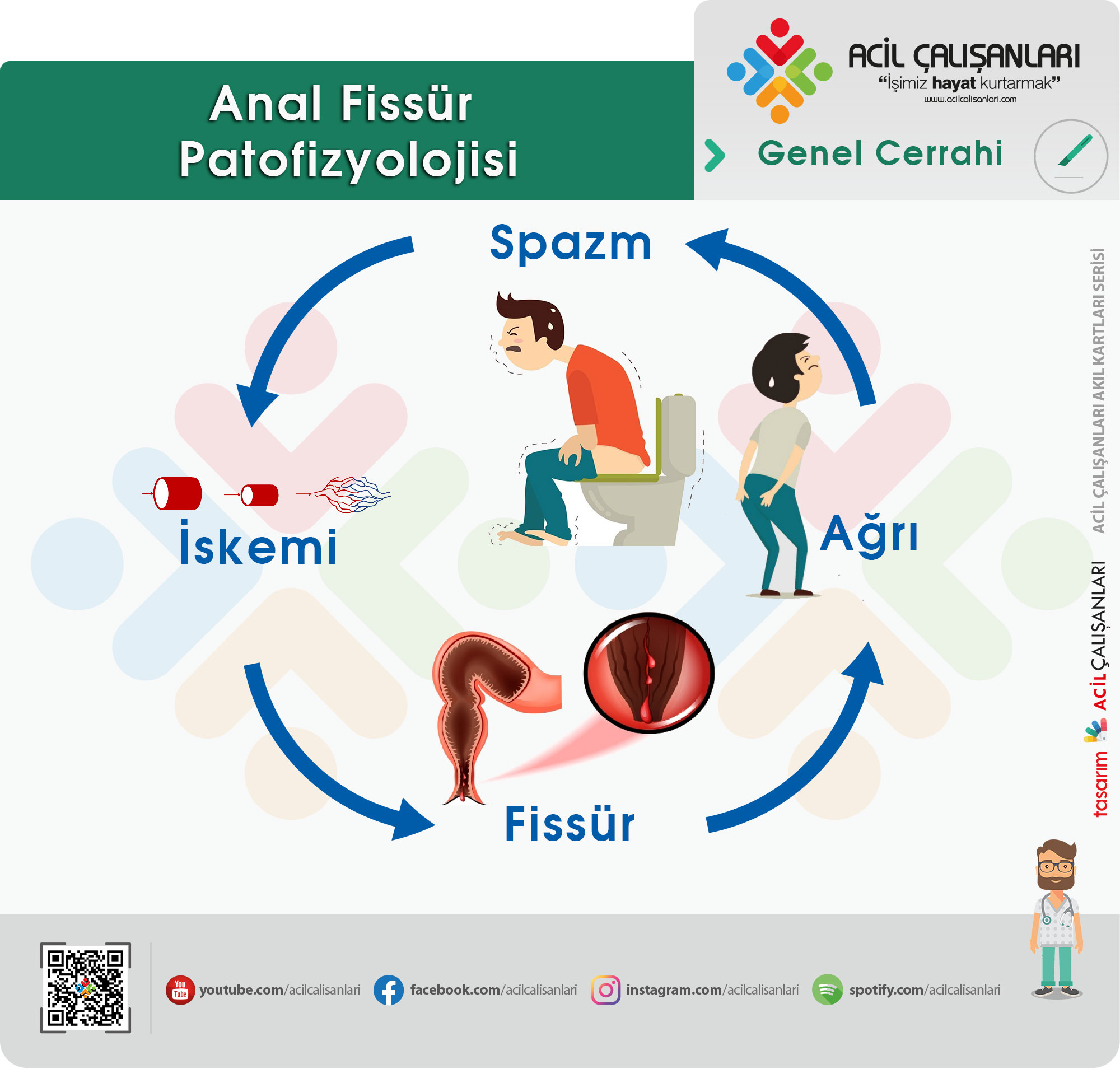 Anal Fissür Patofizyolojisi

ACİL ÇALIŞANLARI
"İşimiz hayat kurtarmak"
www.acilcalisanlari.com

Genel Cerrahi

Spazm

İskemi

Ağrı

Fissür

ACİL ÇALIŞANLARI AKIL KARTLARI SERİSİ

tasarım ACİL ÇALIŞANLARI

You Tube youtube.com/acilcalisanlari
facebook.com/acilcalisanlari
instagram.com/acilcalisanlari
spotify.com/acilcalisanlari